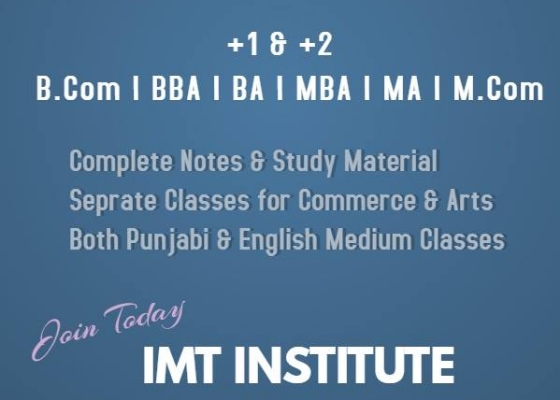 +1 & +2

B.Com | BBA | BA | MBA | MA | M.Com

Complete Notes & Study Material
Seprate Classes for Commerce & Arts
Both Punjabi & English Medium Classes

Join Today
IMT INSTITUTE